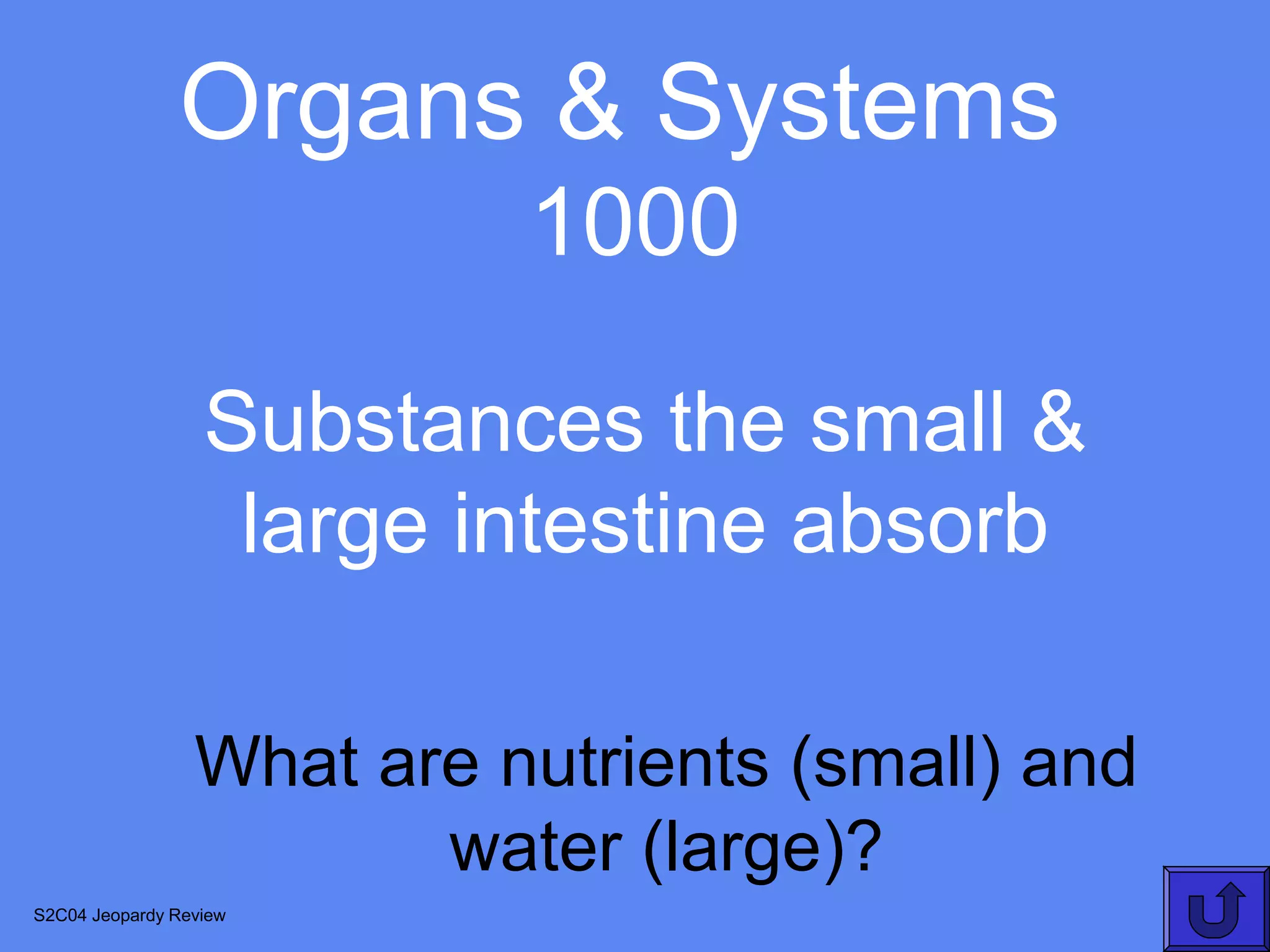 Organs & Systems 1000

Substances the small & large intestine absorb

What are nutrients (small) and water (large)?

S2C04 Jeopardy Review